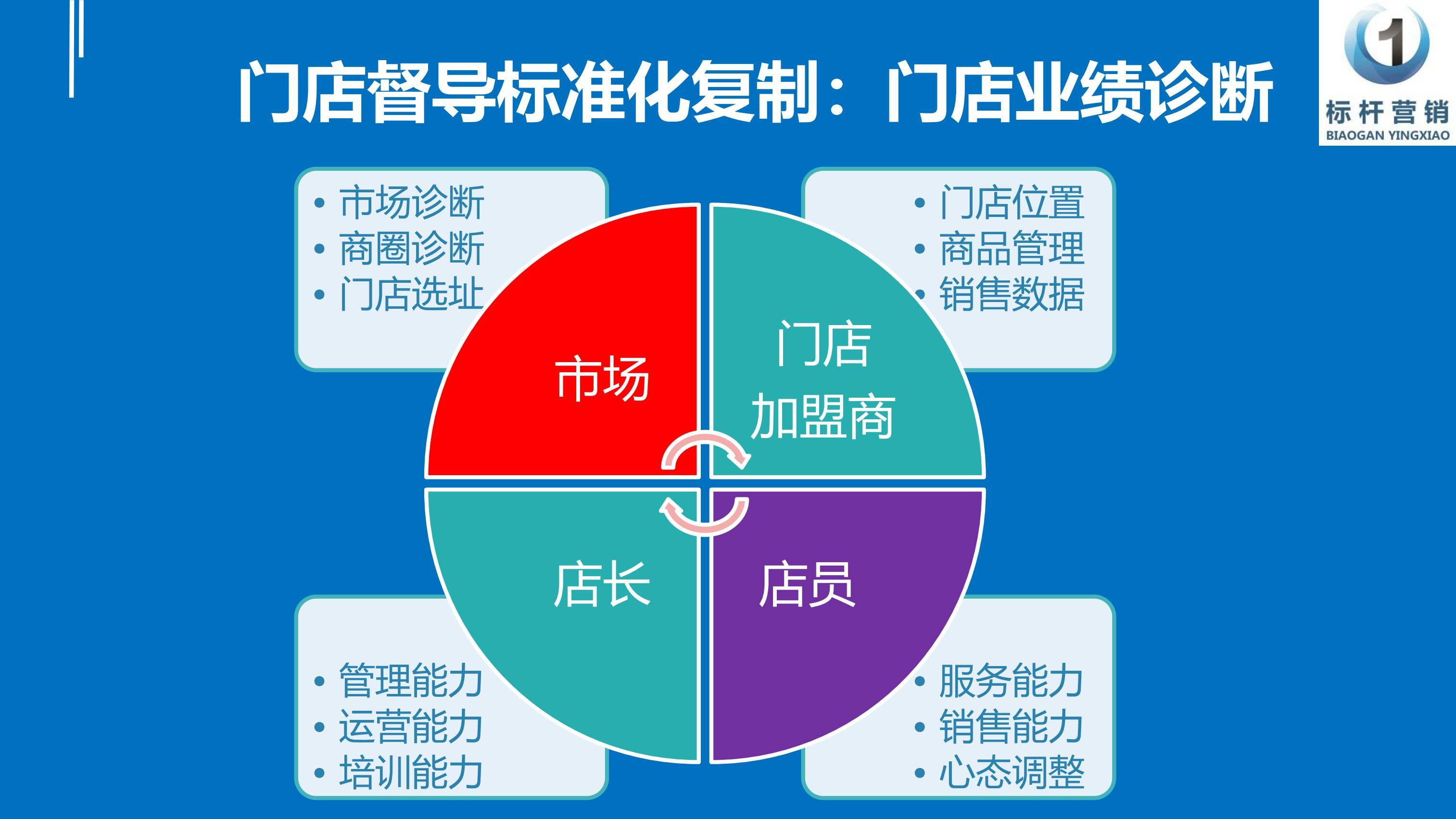 门店督导标准化复制：门店业绩诊断

1
标杆营销
BIAOGAN YINGXIAO

• 市场诊断
• 商圈诊断
• 门店选址

• 门店位置
• 商品管理
• 销售数据

市场

门店
加盟商

店长

店员

• 管理能力
• 运营能力
• 培训能力

• 服务能力
• 销售能力
• 心态调整